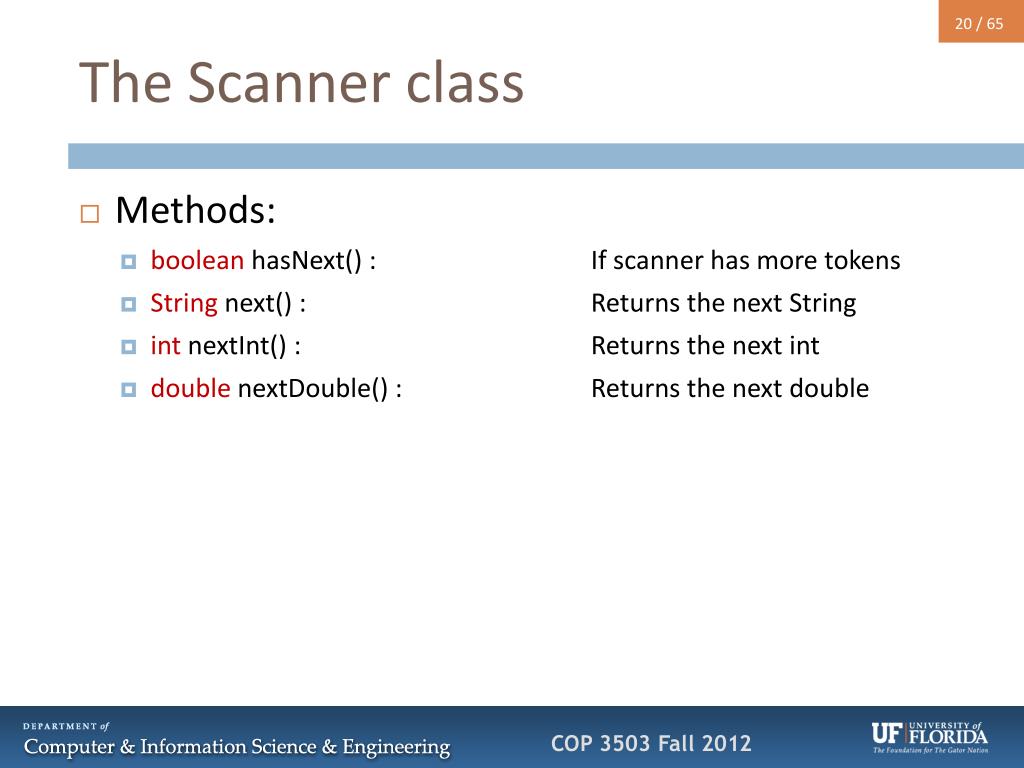 20 / 65

The Scanner class

Methods:

boolean hasNext() : If scanner has more tokens

String next() : Returns the next String

int nextInt() : Returns the next int

double nextDouble() : Returns the next double

DEPARTMENT of
Computer & Information Science & Engineering

COP 3503 Fall 2012

UF UNIVERSITY of FLORIDA
The Foundation for The Gator Nation